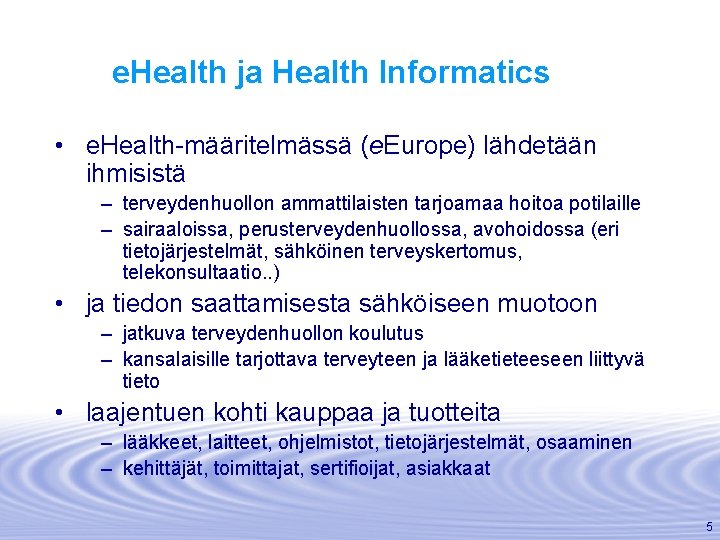 eHealth ja Health Informatics

• eHealth-määritelmässä (eEurope) lähdetään ihmisistä
  – terveydenhuollon ammattilaisten tarjoamaa hoitoa potilaille
  – sairaaloissa, perusterveydenhuollossa, avohoidossa (eri tietojärjestelmät, sähköinen terveyskertomus, telekonsultaatio..)
• ja tiedon saattamisesta sähköiseen muotoon
  – jatkuva terveydenhuollon koulutus
  – kansalaisille tarjottava terveyteen ja lääketieteeseen liittyvä tieto
• laajentuen kohti kauppaa ja tuotteita
  – lääkkeet, laitteet, ohjelmistot, tietojärjestelmät, osaaminen
  – kehittäjät, toimittajat, sertifioijat, asiakkaat

5